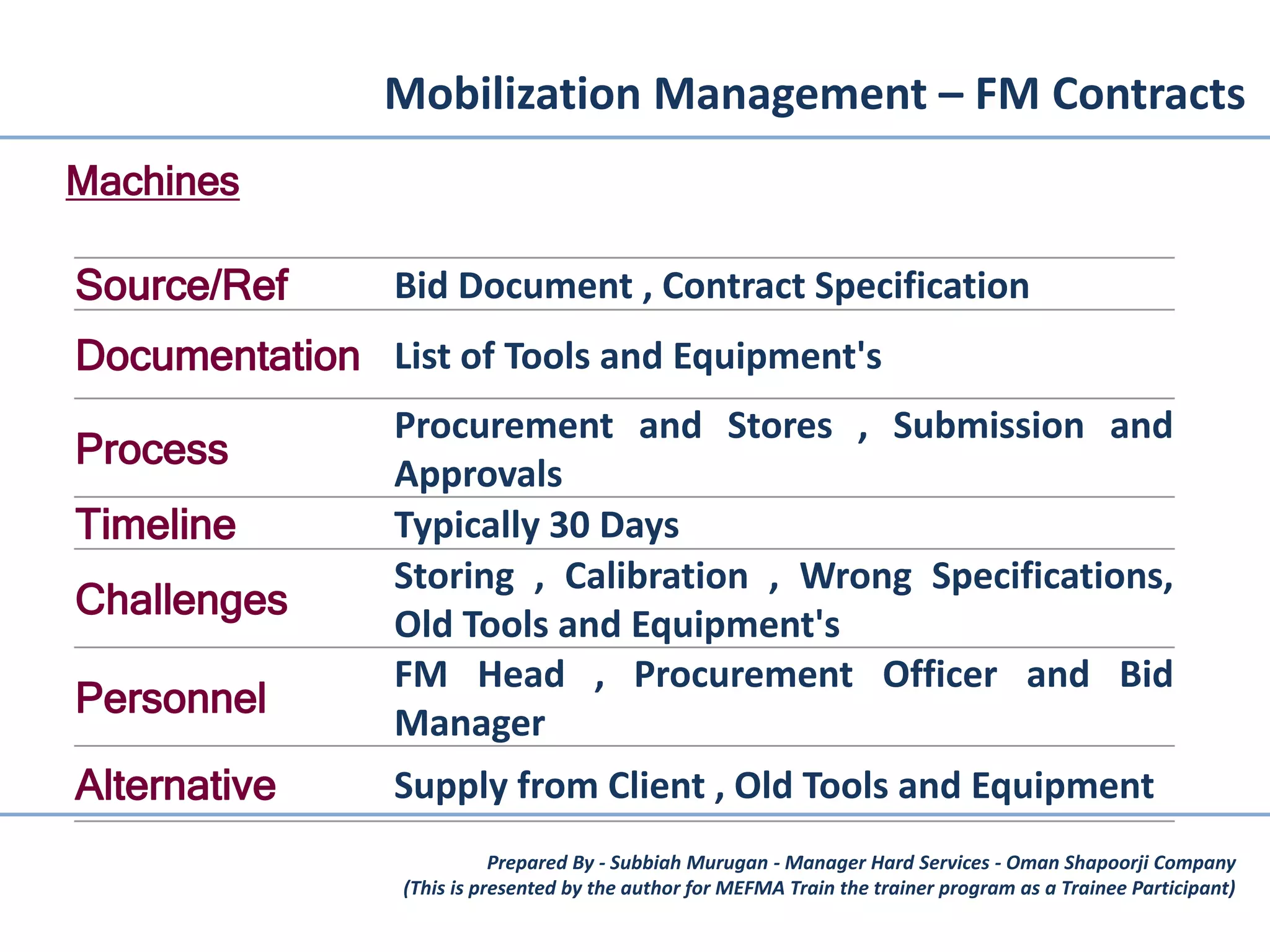 Mobilization Management – FM Contracts

Machines

| | |
|---|---|
| Source/Ref | Bid Document , Contract Specification |
| Documentation | List of Tools and Equipment's |
| Process | Procurement and Stores , Submission and Approvals |
| Timeline | Typically 30 Days |
| Challenges | Storing , Calibration , Wrong Specifications, Old Tools and Equipment's |
| Personnel | FM Head , Procurement Officer and Bid Manager |
| Alternative | Supply from Client , Old Tools and Equipment |

Prepared By - Subbiah Murugan - Manager Hard Services - Oman Shapoorji Company
(This is presented by the author for MEFMA Train the trainer program as a Trainee Participant)